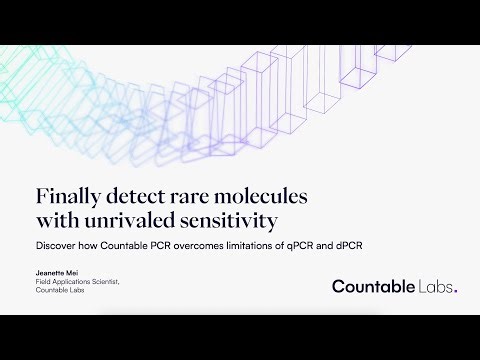 Finally detect rare molecules with unrivaled sensitivity

Discover how Countable PCR overcomes limitations of qPCR and dPCR

Jeanette Mei
Field Applications Scientist,
Countable Labs

Countable Labs.